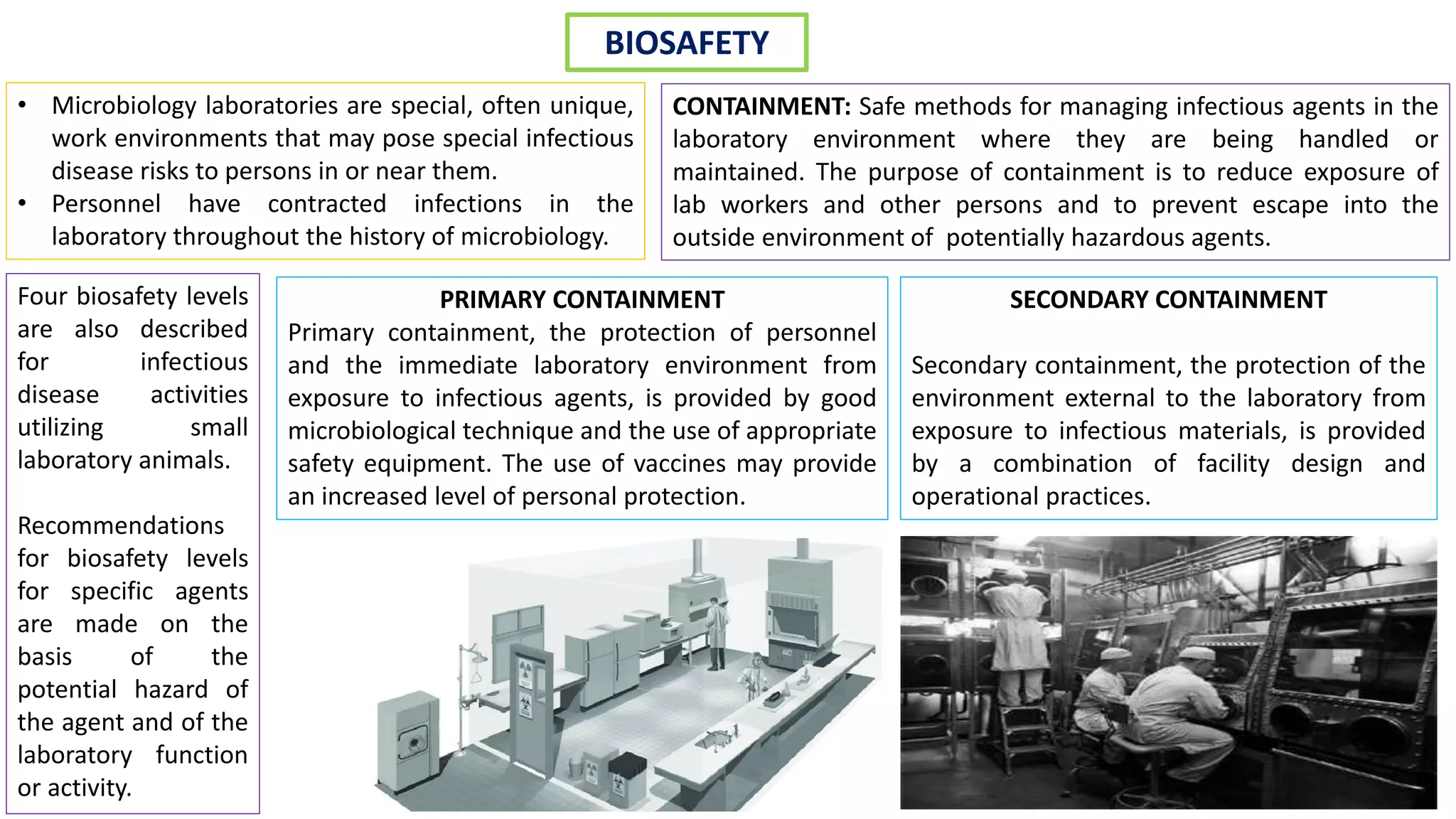 BIOSAFETY

• Microbiology laboratories are special, often unique, work environments that may pose special infectious disease risks to persons in or near them.
• Personnel have contracted infections in the laboratory throughout the history of microbiology.

CONTAINMENT: Safe methods for managing infectious agents in the laboratory environment where they are being handled or maintained. The purpose of containment is to reduce exposure of lab workers and other persons and to prevent escape into the outside environment of potentially hazardous agents.

Four biosafety levels are also described for infectious disease activities utilizing small laboratory animals.

Recommendations for biosafety levels for specific agents are made on the basis of the potential hazard of the agent and of the laboratory function or activity.

PRIMARY CONTAINMENT
Primary containment, the protection of personnel and the immediate laboratory environment from exposure to infectious agents, is provided by good microbiological technique and the use of appropriate safety equipment. The use of vaccines may provide an increased level of personal protection.

SECONDARY CONTAINMENT
Secondary containment, the protection of the environment external to the laboratory from exposure to infectious materials, is provided by a combination of facility design and operational practices.